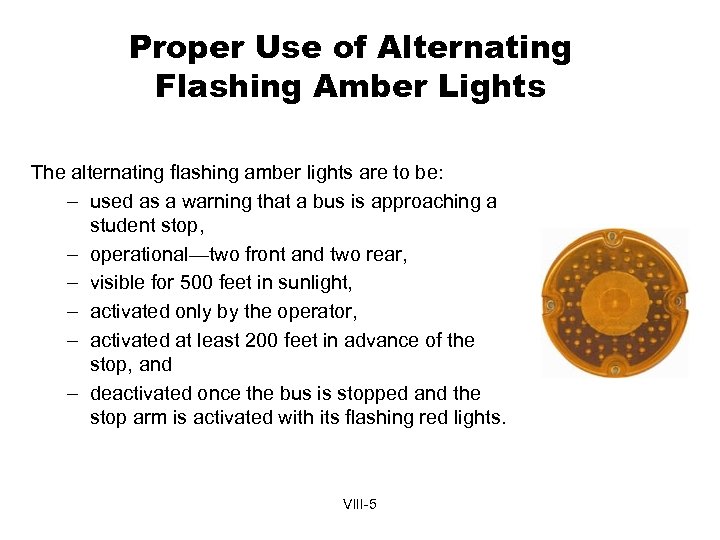 Proper Use of Alternating Flashing Amber Lights

The alternating flashing amber lights are to be:
– used as a warning that a bus is approaching a student stop,
– operational—two front and two rear,
– visible for 500 feet in sunlight,
– activated only by the operator,
– activated at least 200 feet in advance of the stop, and
– deactivated once the bus is stopped and the stop arm is activated with its flashing red lights.

VIII-5